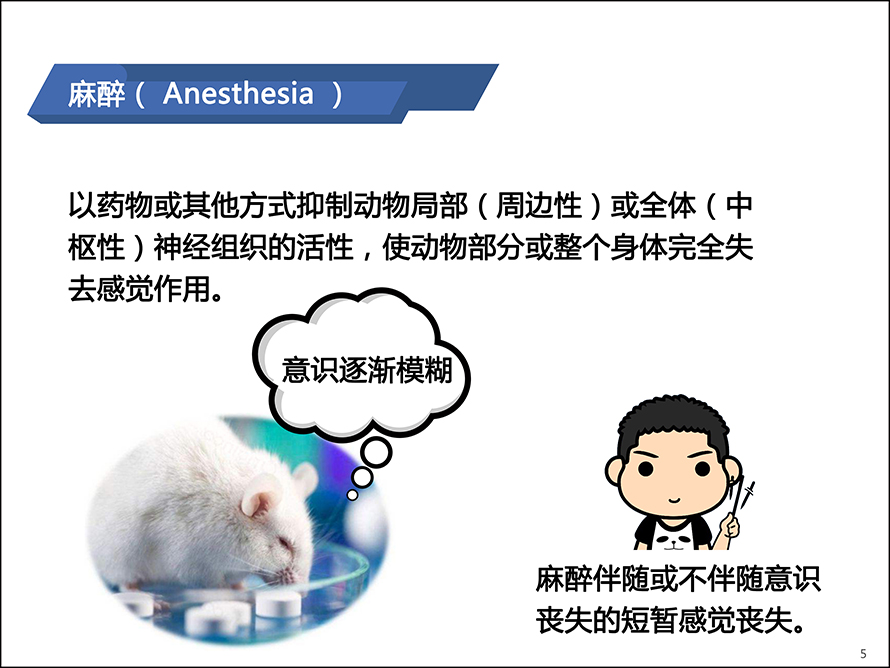 麻醉（ Anesthesia ）

以药物或其他方式抑制动物局部（周边性）或全体（中枢性）神经组织的活性，使动物部分或整个身体完全失去感觉作用。

意识逐渐模糊

麻醉伴随或不伴随意识丧失的短暂感觉丧失。

5